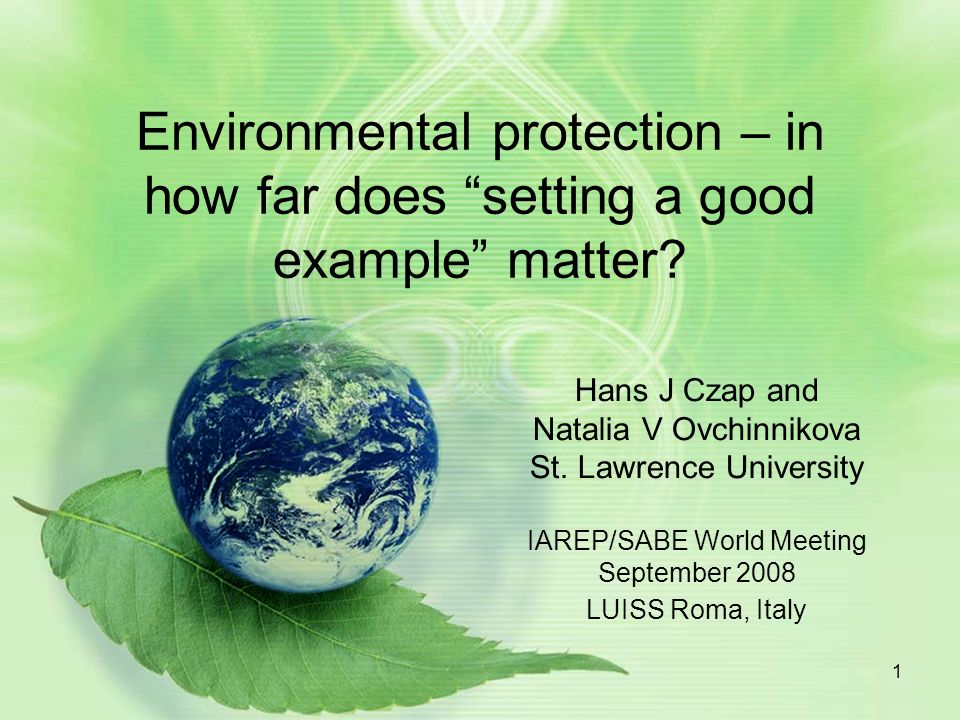 Environmental protection – in how far does “setting a good example” matter?

Hans J Czap and
Natalia V Ovchinnikova
St. Lawrence University

IAREP/SABE World Meeting
September 2008
LUISS Roma, Italy

1